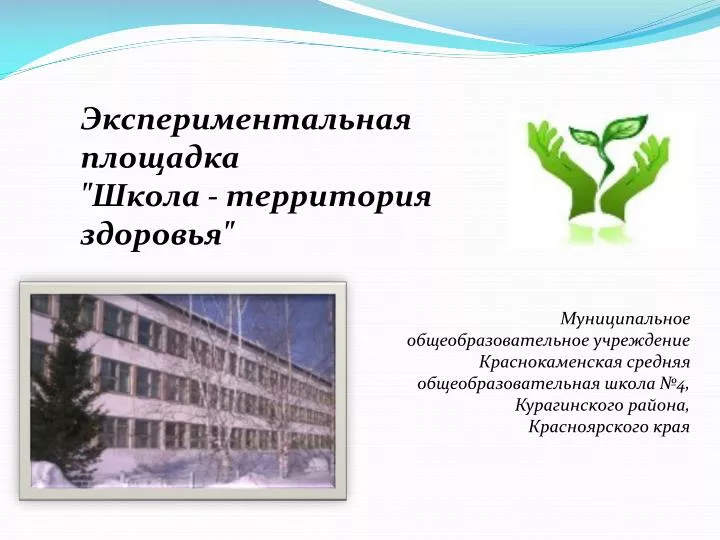 Экспериментальная площадка "Школа - территория здоровья"

Муниципальное общеобразовательное учреждение Краснокаменская средняя общеобразовательная школа №4, Курагинского района, Красноярского края